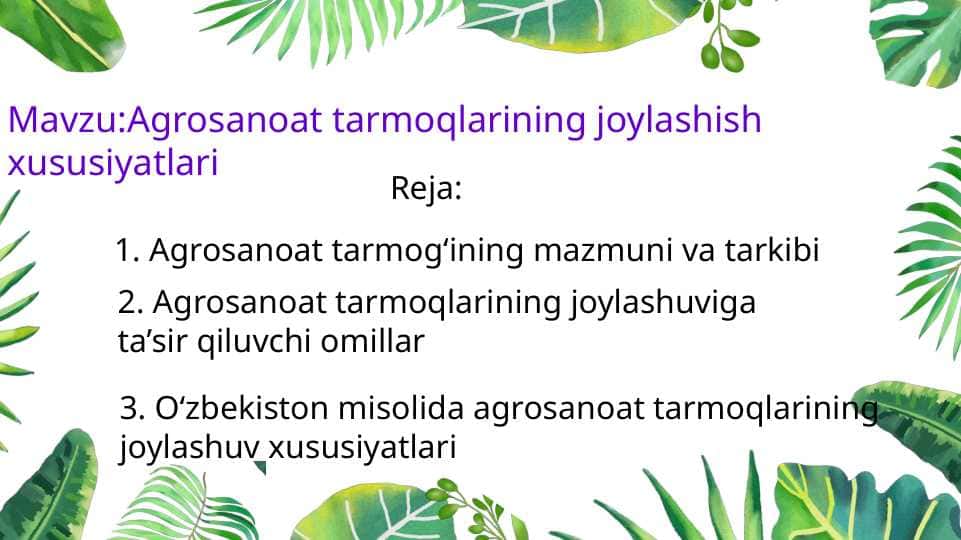 Mavzu:Agrosanoat tarmoqlarining joylashish xususiyatlari

Reja:

1. Agrosanoat tarmog‘ining mazmuni va tarkibi

2. Agrosanoat tarmoqlarining joylashuviga ta’sir qiluvchi omillar

3. O‘zbekiston misolida agrosanoat tarmoqlarining joylashuv xususiyatlari